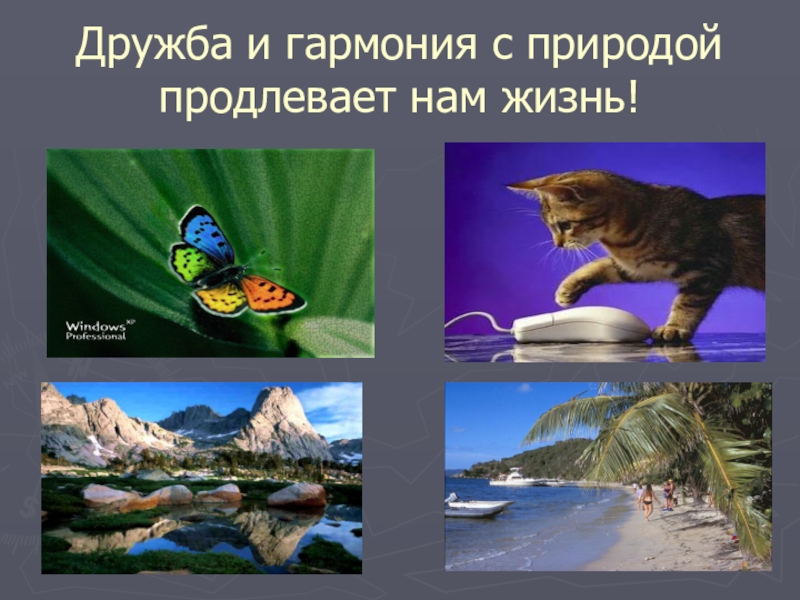 Дружба и гармония с природой продлевает нам жизнь!

Windows XP Professional